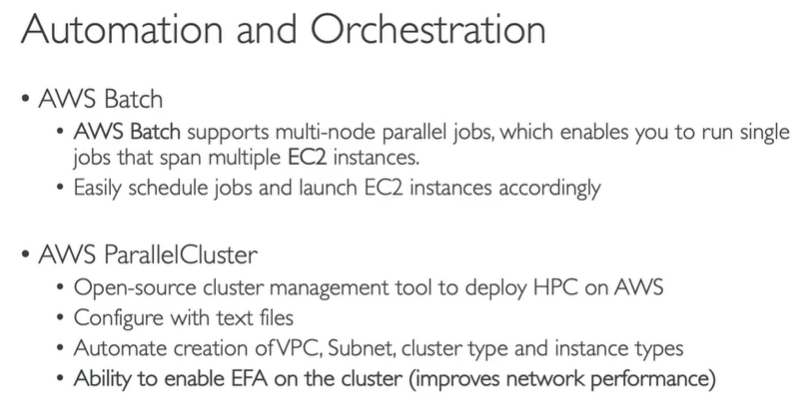 Automation and Orchestration

• AWS Batch
  • AWS Batch supports multi-node parallel jobs, which enables you to run single jobs that span multiple EC2 instances.
  • Easily schedule jobs and launch EC2 instances accordingly

• AWS ParallelCluster
  • Open-source cluster management tool to deploy HPC on AWS
  • Configure with text files
  • Automate creation of VPC, Subnet, cluster type and instance types
  • Ability to enable EFA on the cluster (improves network performance)